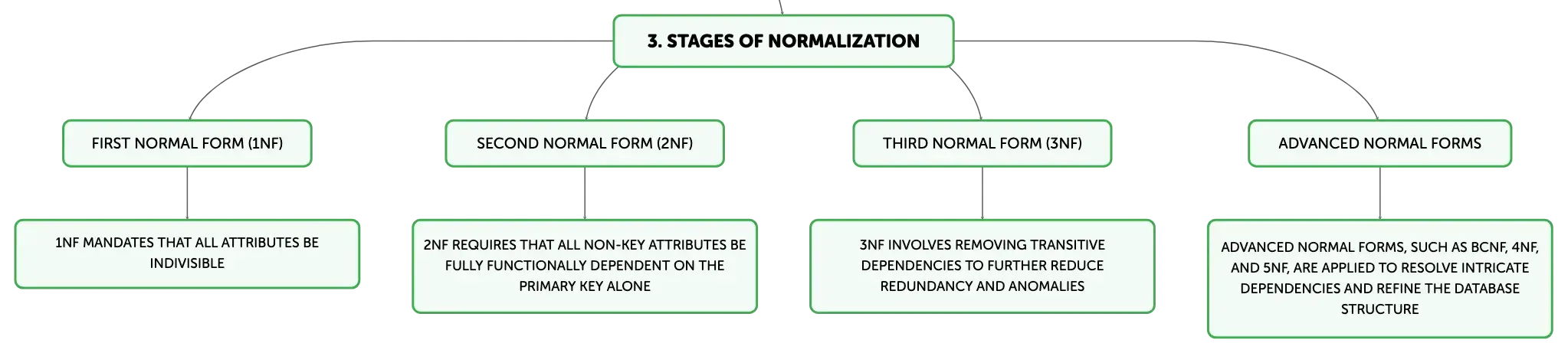 3. STAGES OF NORMALIZATION

FIRST NORMAL FORM (1NF)

1NF MANDATES THAT ALL ATTRIBUTES BE INDIVISIBLE

SECOND NORMAL FORM (2NF)

2NF REQUIRES THAT ALL NON-KEY ATTRIBUTES BE FULLY FUNCTIONALLY DEPENDENT ON THE PRIMARY KEY ALONE

THIRD NORMAL FORM (3NF)

3NF INVOLVES REMOVING TRANSITIVE DEPENDENCIES TO FURTHER REDUCE REDUNDANCY AND ANOMALIES

ADVANCED NORMAL FORMS

ADVANCED NORMAL FORMS, SUCH AS BCNF, 4NF, AND 5NF, ARE APPLIED TO RESOLVE INTRICATE DEPENDENCIES AND REFINE THE DATABASE STRUCTURE